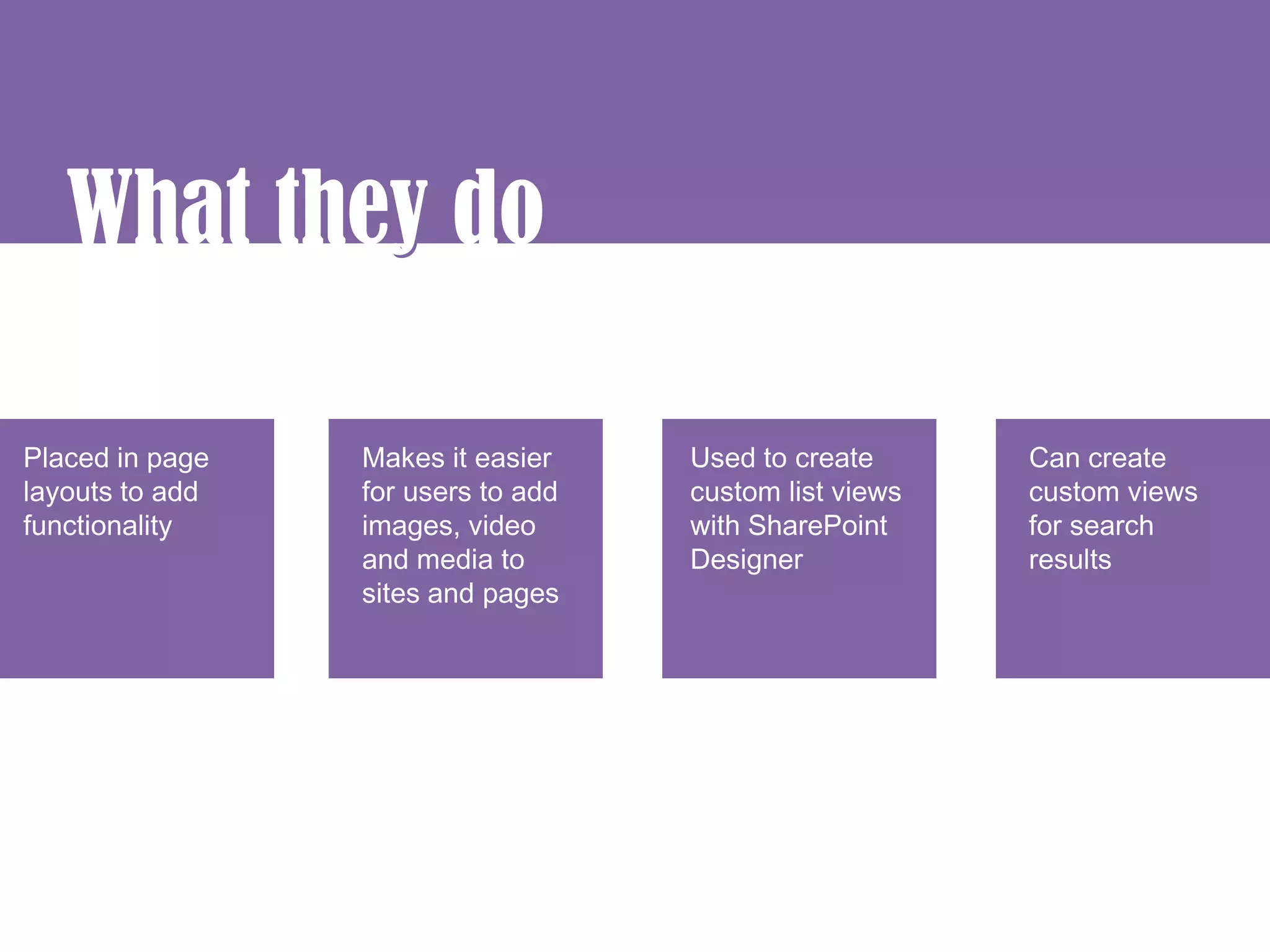 What they do

Placed in page layouts to add functionality

Makes it easier for users to add images, video and media to sites and pages

Used to create custom list views with SharePoint Designer

Can create custom views for search results